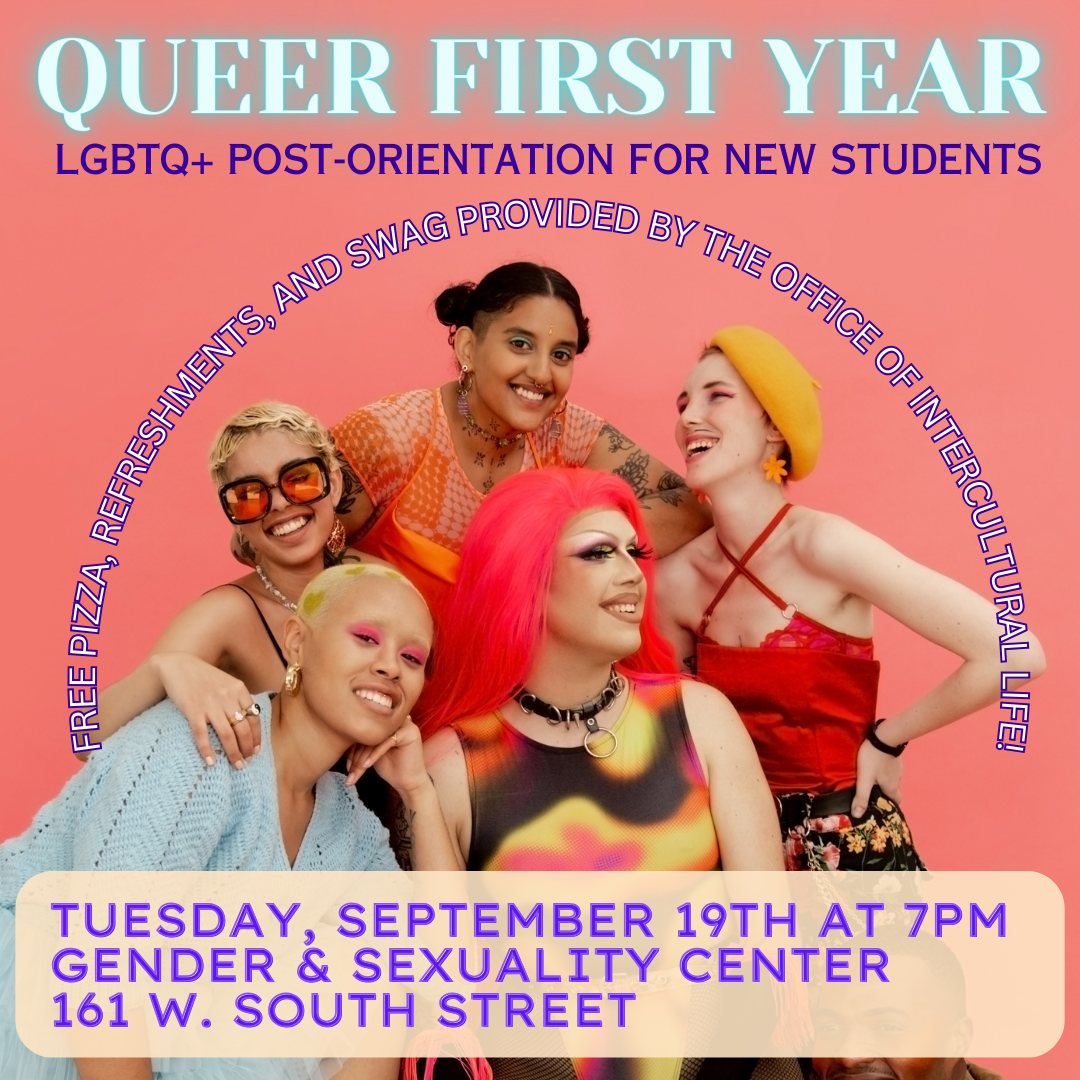 QUEER FIRST YEAR

LGBTQ+ POST-ORIENTATION FOR NEW STUDENTS

FREE PIZZA, REFRESHMENTS, AND SWAG PROVIDED BY THE OFFICE OF INTERCULTURAL LIFE!

TUESDAY, SEPTEMBER 19TH AT 7PM
GENDER & SEXUALITY CENTER
161 W. SOUTH STREET